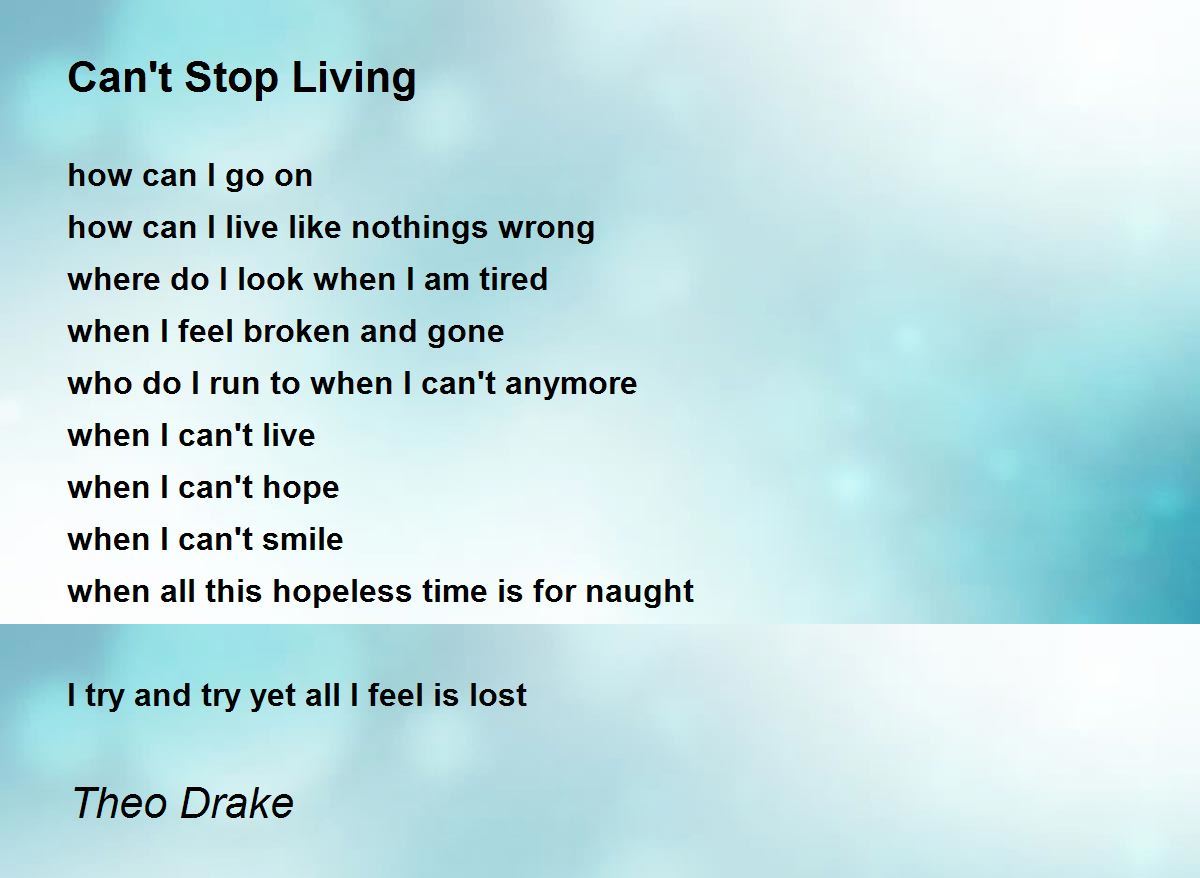 Can't Stop Living

how can I go on
how can I live like nothings wrong
where do I look when I am tired
when I feel broken and gone
who do I run to when I can't anymore
when I can't live
when I can't hope
when I can't smile
when all this hopeless time is for naught

I try and try yet all I feel is lost

Theo Drake